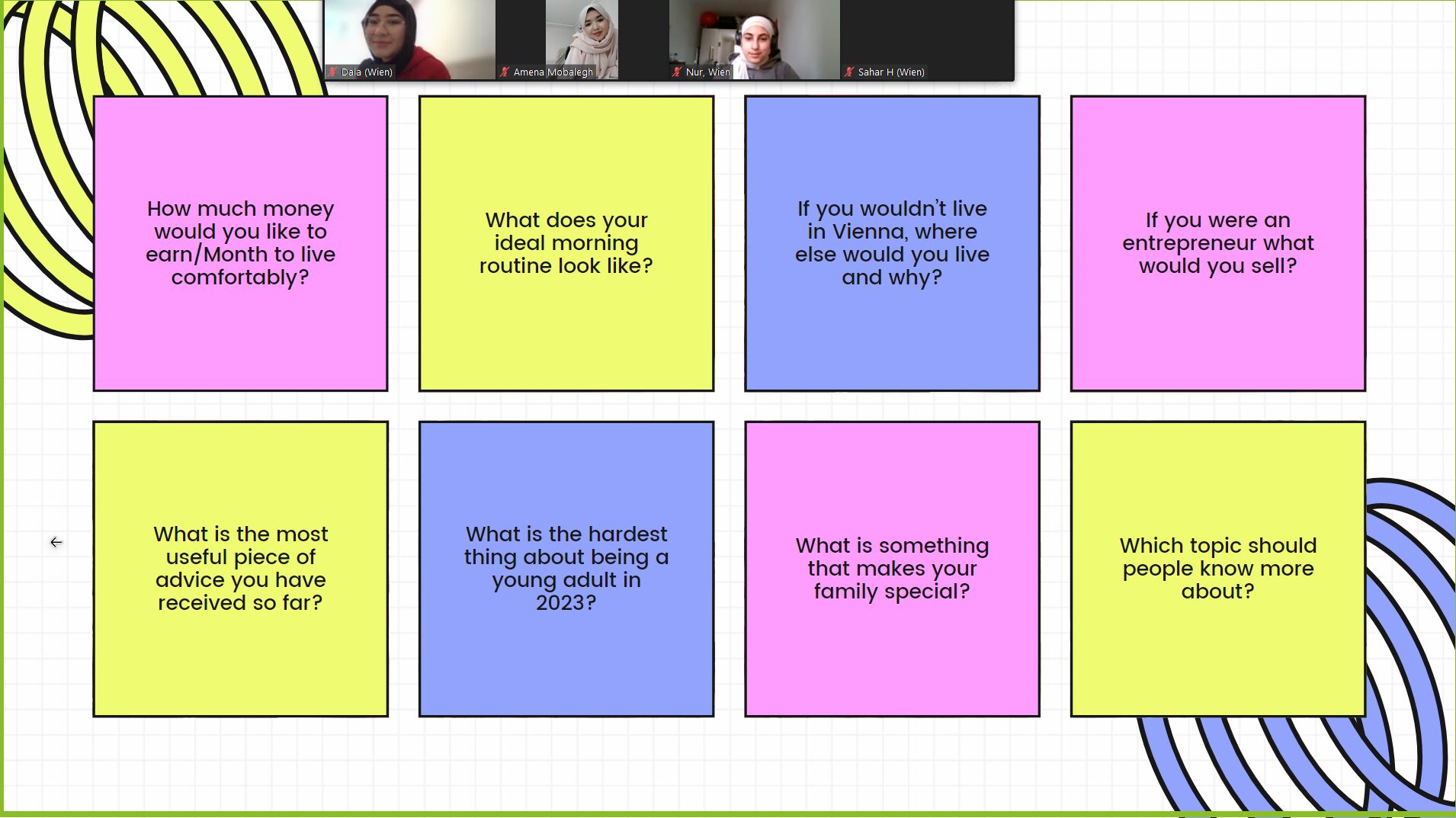 Dala (Wien)

Amena Mobalegh

Nur, Wien

Sahar H (Wien)

How much money would you like to earn/Month to live comfortably?

What does your ideal morning routine look like?

If you wouldn't live in Vienna, where else would you live and why?

If you were an entrepreneur what would you sell?

What is the most useful piece of advice you have received so far?

What is the hardest thing about being a young adult in 2023?

What is something that makes your family special?

Which topic should people know more about?